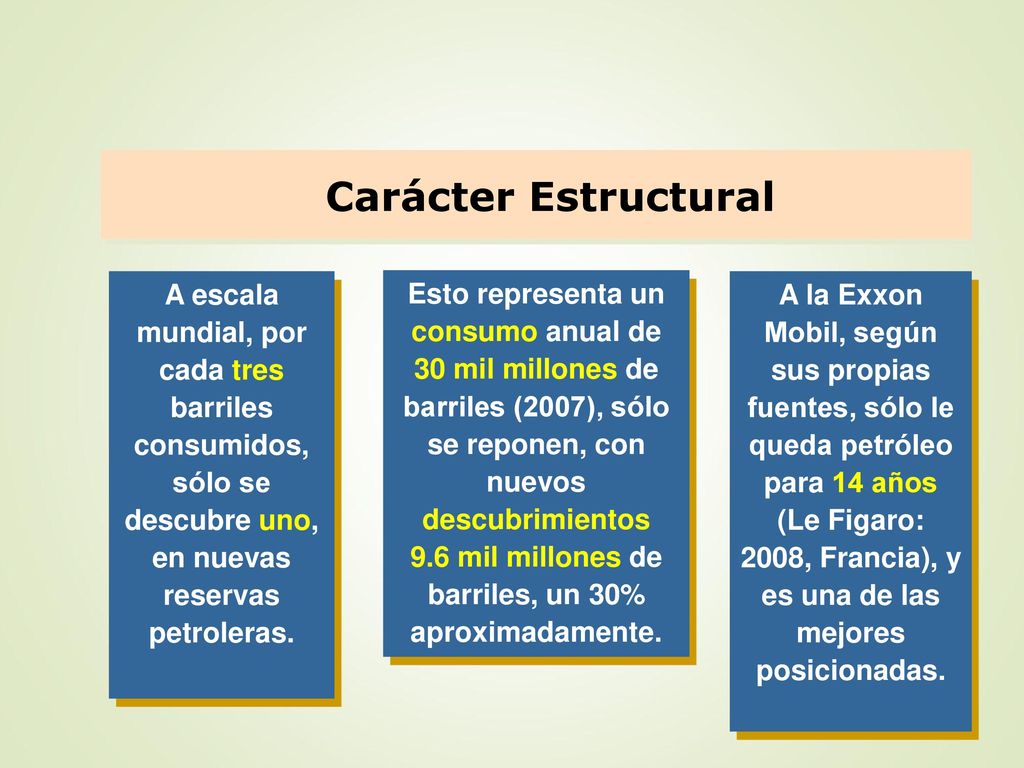 Carácter Estructural

A escala mundial, por cada tres barriles consumidos, sólo se descubre uno, en nuevas reservas petroleras.

Esto representa un consumo anual de 30 mil millones de barriles (2007), sólo se reponen, con nuevos descubrimientos 9.6 mil millones de barriles, un 30% aproximadamente.

A la Exxon Mobil, según sus propias fuentes, sólo le queda petróleo para 14 años (Le Figaro: 2008, Francia), y es una de las mejores posicionadas.